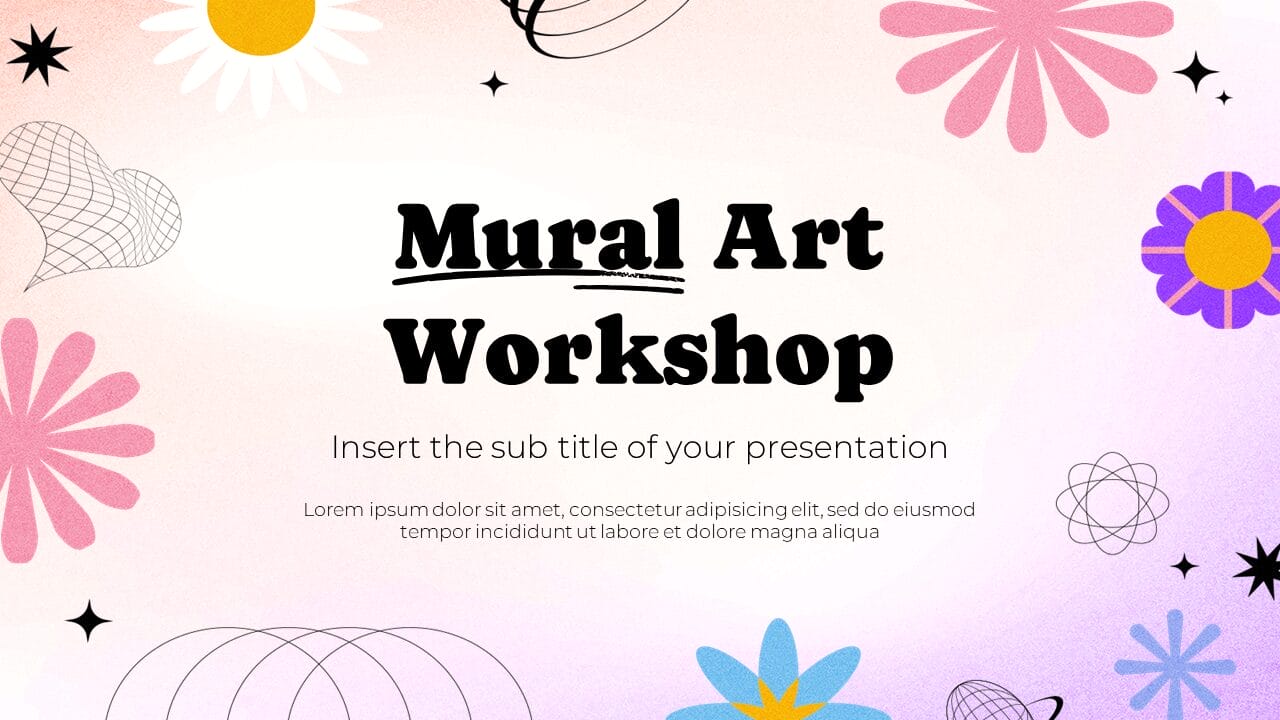 Mural Art Workshop

Insert the sub title of your presentation

Lorem ipsum dolor sit amet, consectetur adipisicing elit, sed do eiusmod tempor incididunt ut labore et dolore magna aliqua